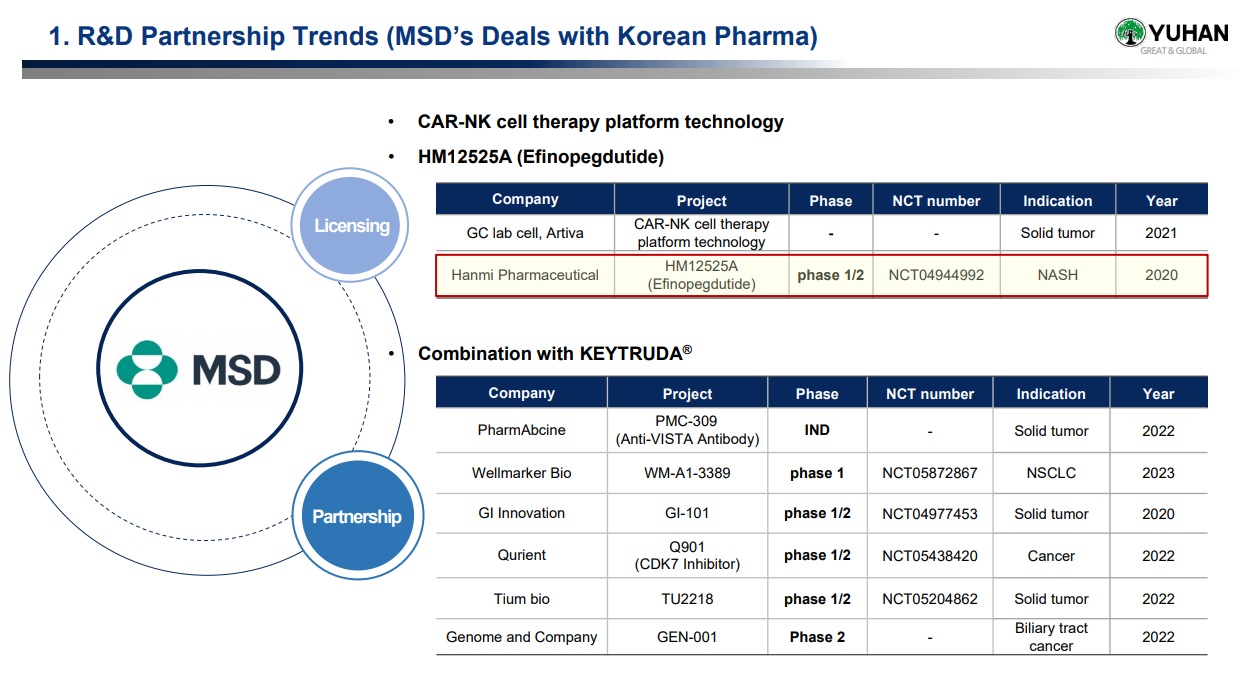 1. R&D Partnership Trends (MSD's Deals with Korean Pharma)

YUHAN
GREAT & GLOBAL

Licensing

MSD

Partnership

• CAR-NK cell therapy platform technology
• HM12525A (Efinopegdutide)

| Company | Project | Phase | NCT number | Indication | Year |
|---|---|---|---|---|---|
| GC lab cell, Artiva | CAR-NK cell therapy platform technology | - | - | Solid tumor | 2021 |
| Hanmi Pharmaceutical | HM12525A (Efinopegdutide) | phase 1/2 | NCT04944992 | NASH | 2020 |

• Combination with KEYTRUDA®

| Company | Project | Phase | NCT number | Indication | Year |
|---|---|---|---|---|---|
| PharmAbcine | PMC-309 (Anti-VISTA Antibody) | IND | - | Solid tumor | 2022 |
| Wellmarker Bio | WM-A1-3389 | phase 1 | NCT05872867 | NSCLC | 2023 |
| GI Innovation | GI-101 | phase 1/2 | NCT04977453 | Solid tumor | 2020 |
| Qurient | Q901 (CDK7 Inhibitor) | phase 1/2 | NCT05438420 | Cancer | 2022 |
| Tium bio | TU2218 | phase 1/2 | NCT05204862 | Solid tumor | 2022 |
| Genome and Company | GEN-001 | Phase 2 | - | Biliary tract cancer | 2022 |